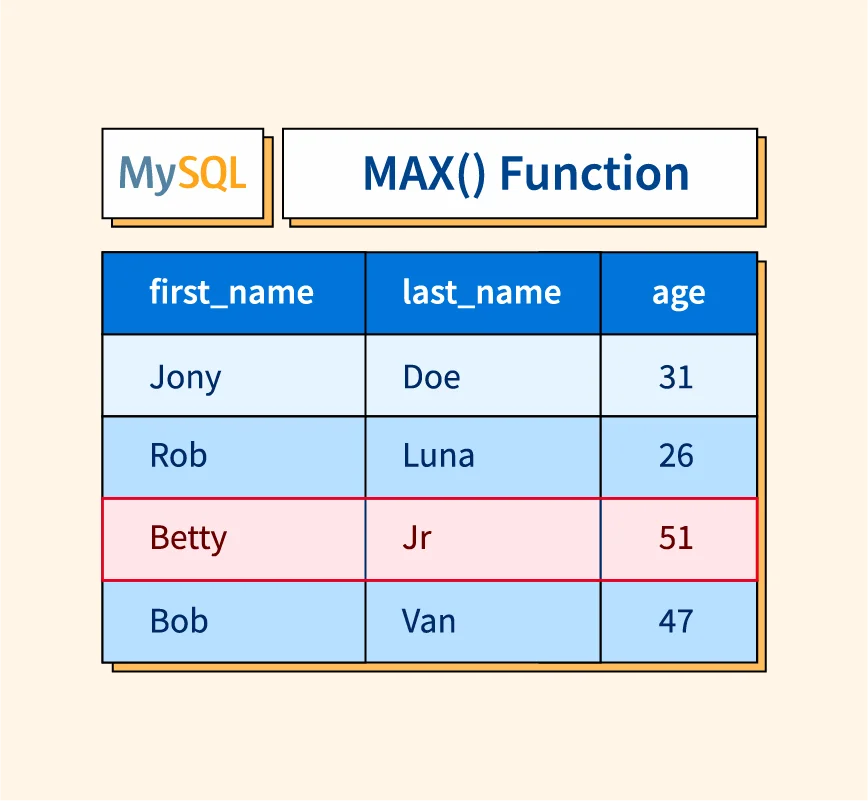 MySQL

MAX() Function

| first_name | last_name | age |
|---|---|---|
| Jony | Doe | 31 |
| Rob | Luna | 26 |
| Betty | Jr | 51 |
| Bob | Van | 47 |